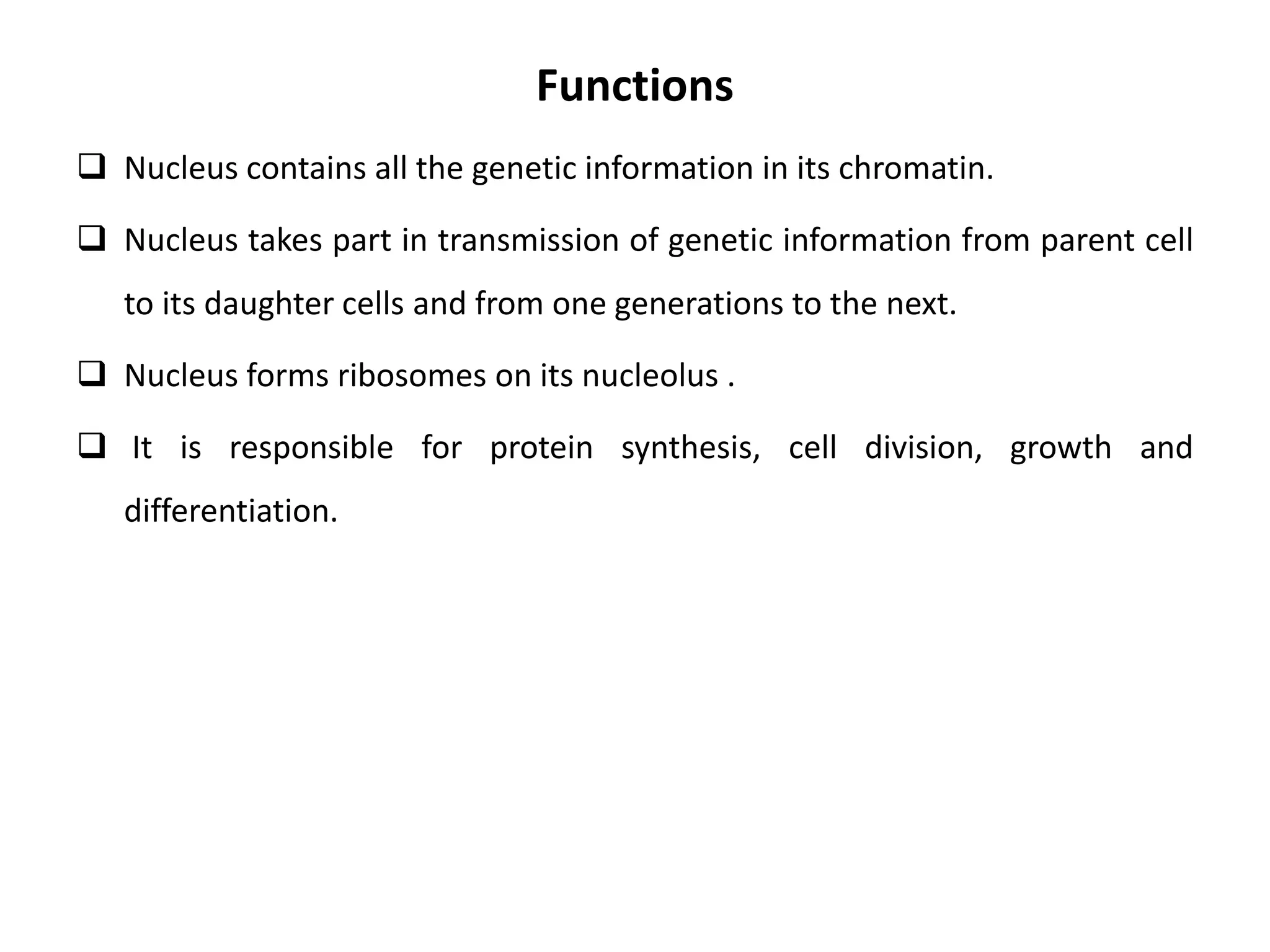 Functions

❑ Nucleus contains all the genetic information in its chromatin.

❑ Nucleus takes part in transmission of genetic information from parent cell to its daughter cells and from one generations to the next.

❑ Nucleus forms ribosomes on its nucleolus .

❑ It is responsible for protein synthesis, cell division, growth and differentiation.